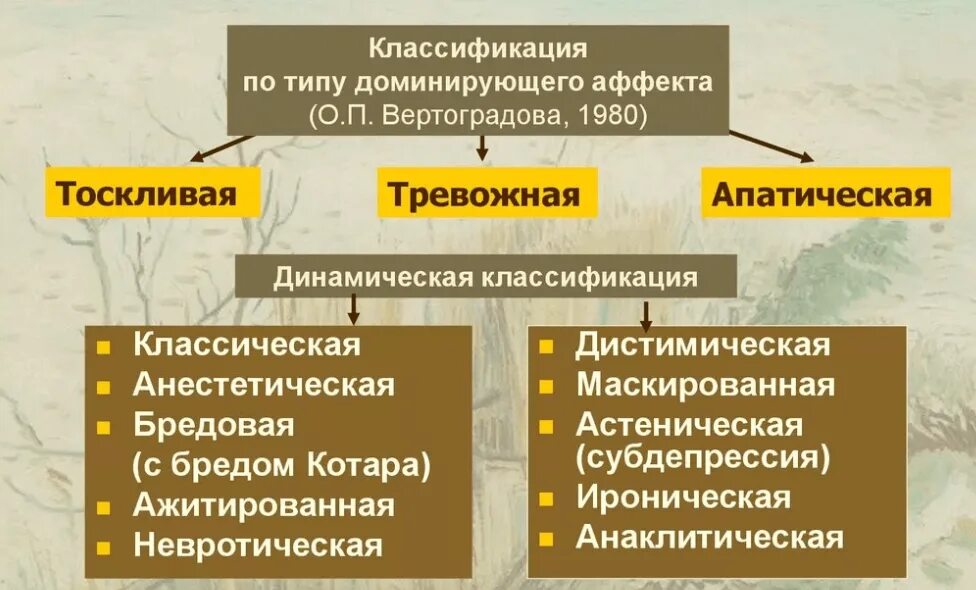 Классификация
по типу доминирующего аффекта
(О.П. Вертоградова, 1980)

Тоскливая

Тревожная

Апатическая

Динамическая классификация

- Классическая
- Анестетическая
- Бредовая (с бредом Котара)
- Ажитированная
- Невротическая

- Дистимическая
- Маскированная
- Астеническая (субдепрессия)
- Ироническая
- Анаклитическая